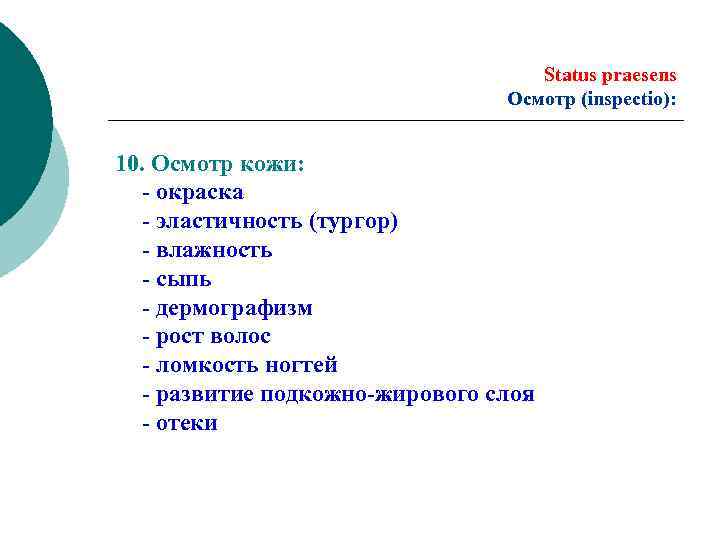 Status praesens
Осмотр (inspectio):

10. Осмотр кожи:
- окраска
- эластичность (тургор)
- влажность
- сыпь
- дермографизм
- рост волос
- ломкость ногтей
- развитие подкожно-жирового слоя
- отеки